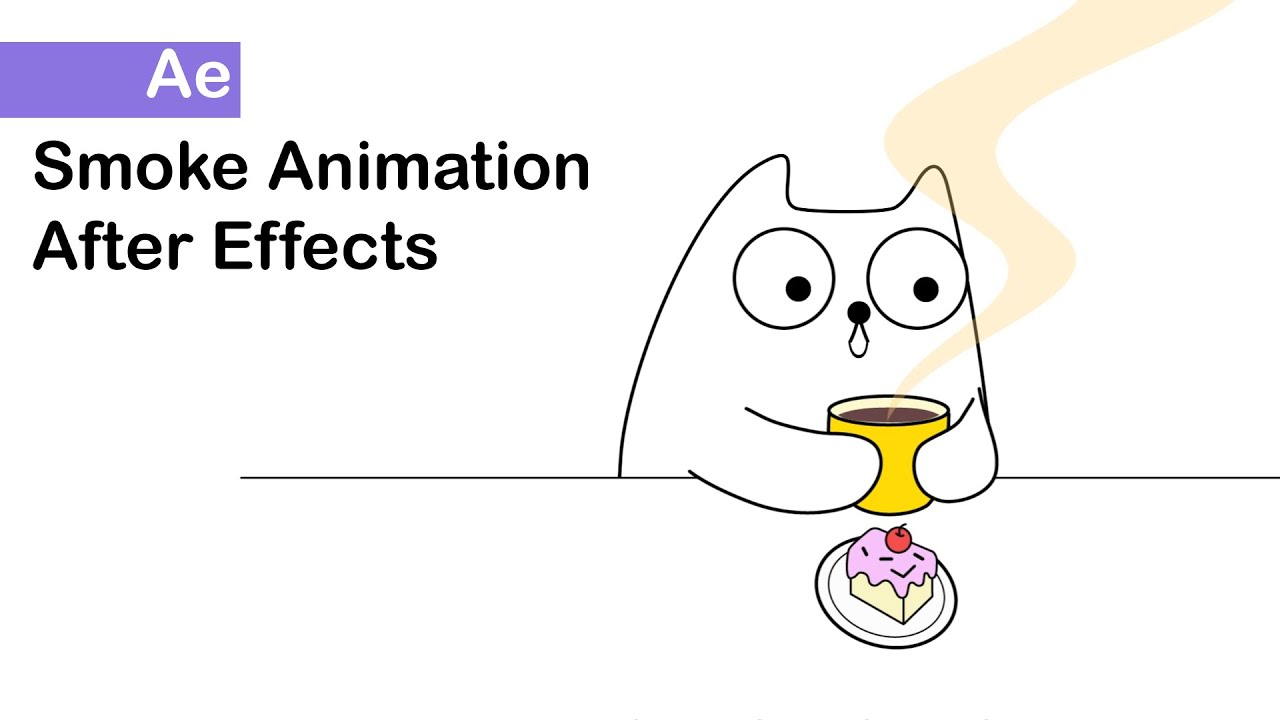 Ae

Smoke Animation
After Effects